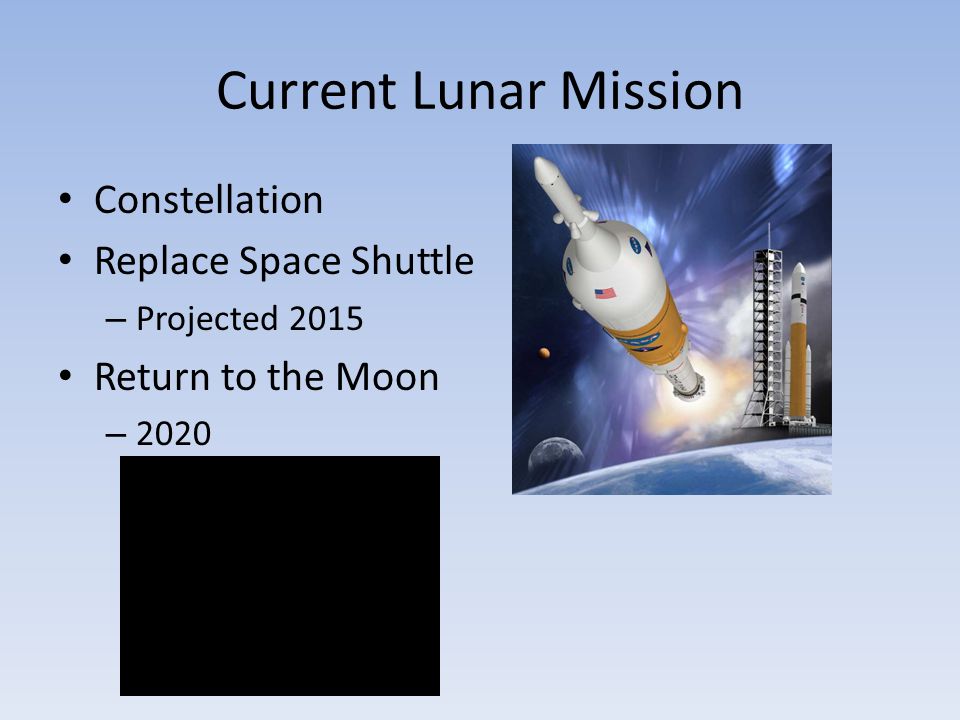 Current Lunar Mission

• Constellation
• Replace Space Shuttle
– Projected 2015
• Return to the Moon
– 2020